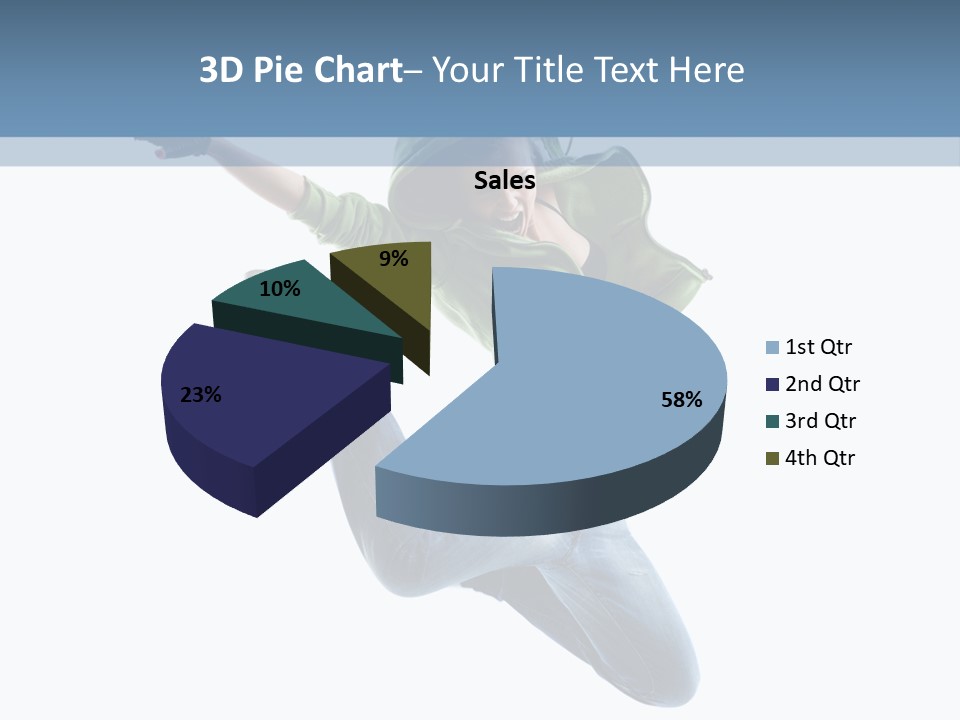 3D Pie Chart– Your Title Text Here

Sales

9%

10%

23%

58%

1st Qtr
2nd Qtr
3rd Qtr
4th Qtr